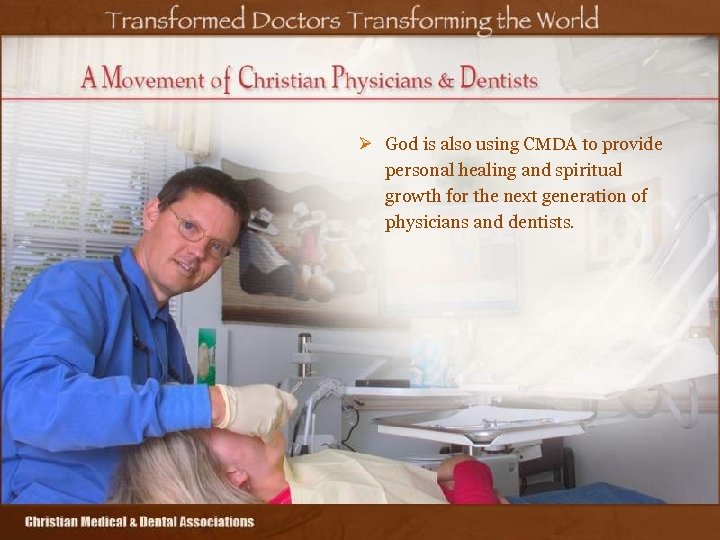 Transformed Doctors Transforming the World

A Movement of Christian Physicians & Dentists

➢ God is also using CMDA to provide personal healing and spiritual growth for the next generation of physicians and dentists.

Christian Medical & Dental Associations